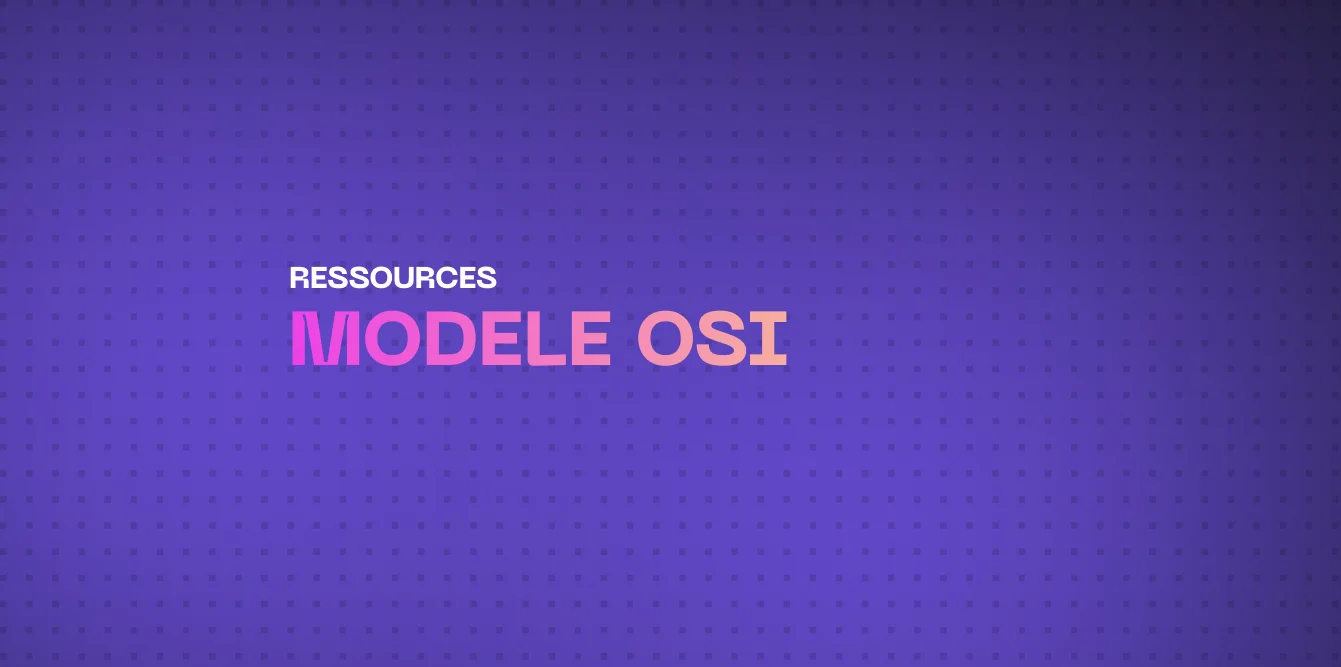 RESSOURCES

MODELE OSI